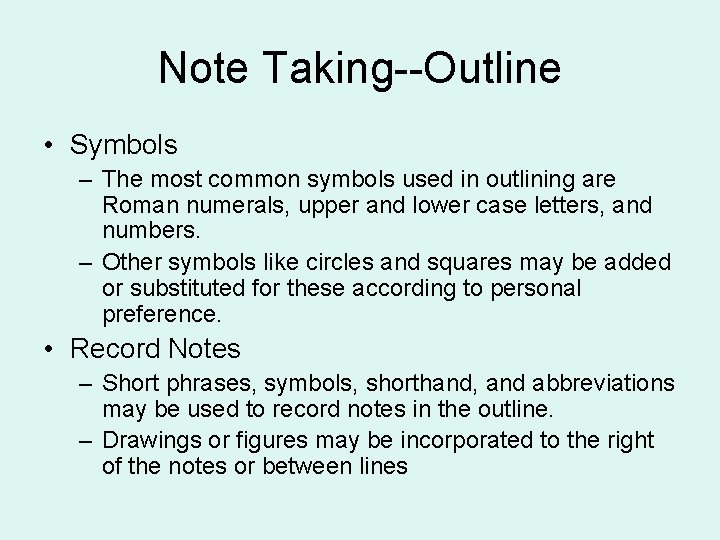 Note Taking--Outline

• Symbols
 – The most common symbols used in outlining are Roman numerals, upper and lower case letters, and numbers.
 – Other symbols like circles and squares may be added or substituted for these according to personal preference.
• Record Notes
 – Short phrases, symbols, shorthand, and abbreviations may be used to record notes in the outline.
 – Drawings or figures may be incorporated to the right of the notes or between lines